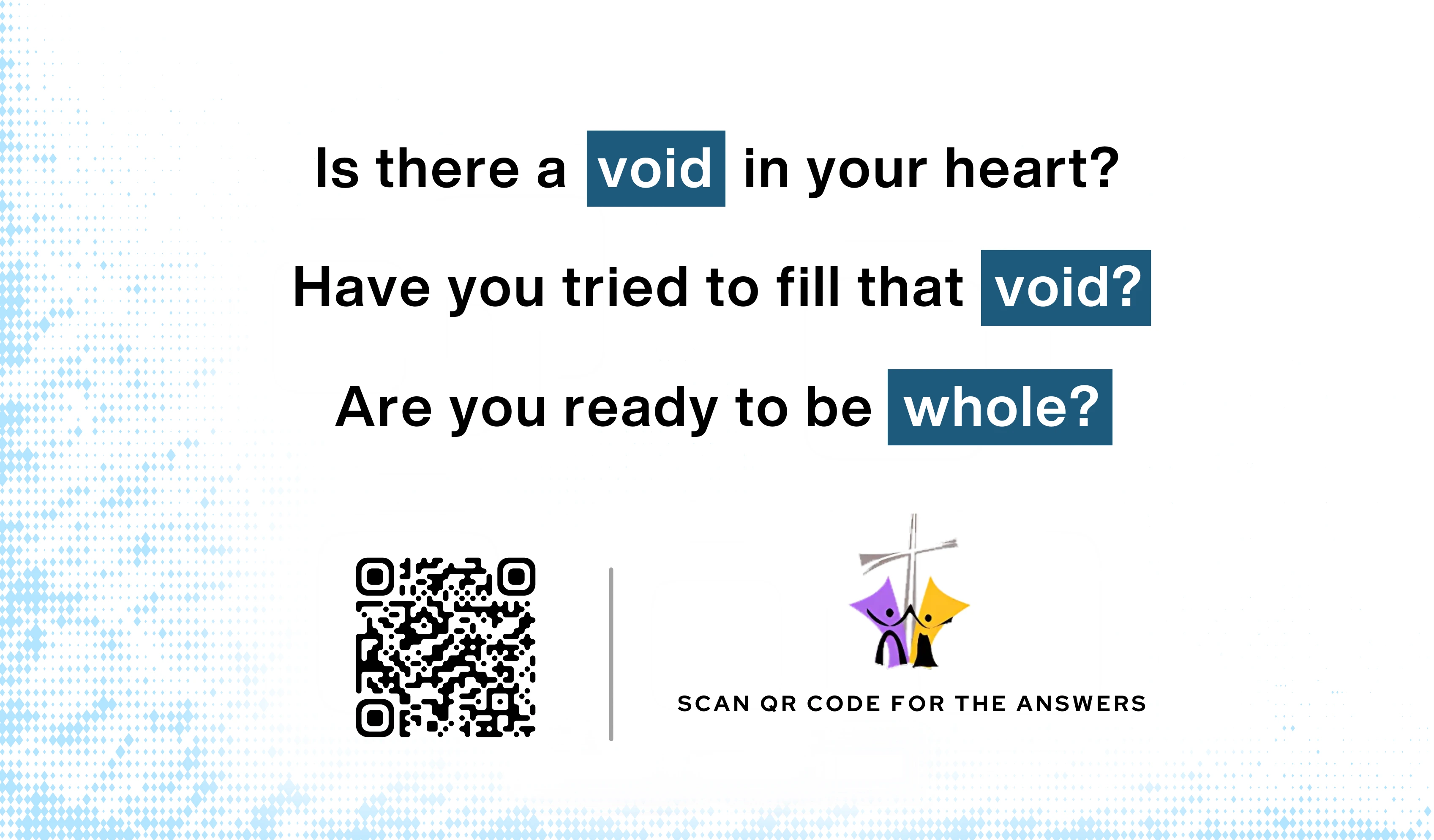 Is there a void in your heart?

Have you tried to fill that void?

Are you ready to be whole?

SCAN QR CODE FOR THE ANSWERS